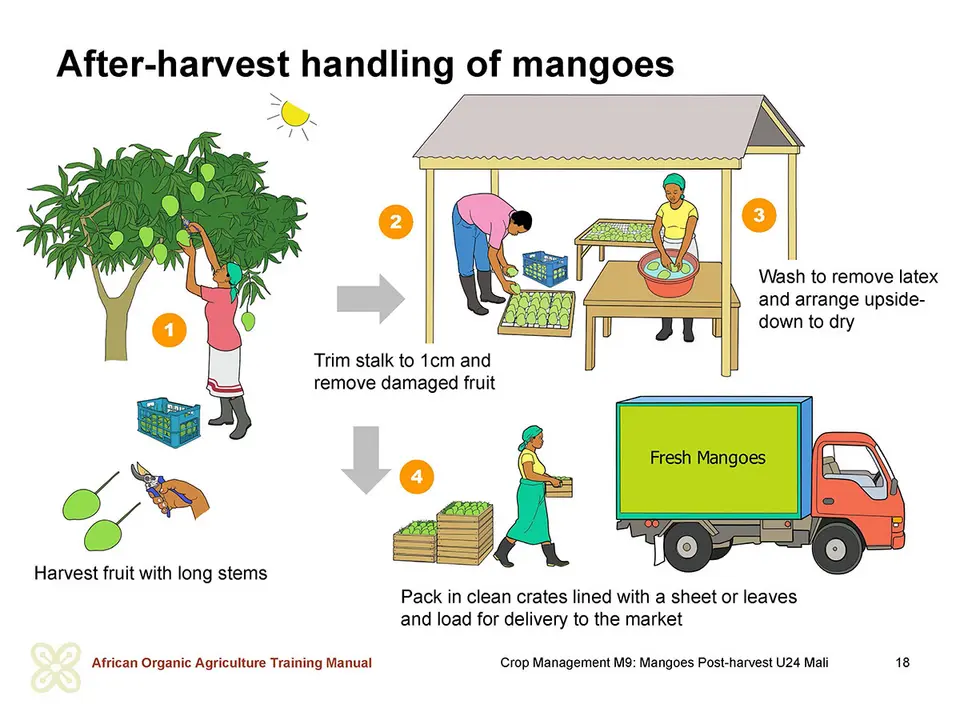 After-harvest handling of mangoes

1

Harvest fruit with long stems

2

Trim stalk to 1cm and remove damaged fruit

3

Wash to remove latex and arrange upside-down to dry

4

Fresh Mangoes

Pack in clean crates lined with a sheet or leaves and load for delivery to the market

African Organic Agriculture Training Manual

Crop Management M9: Mangoes Post-harvest U24 Mali

18